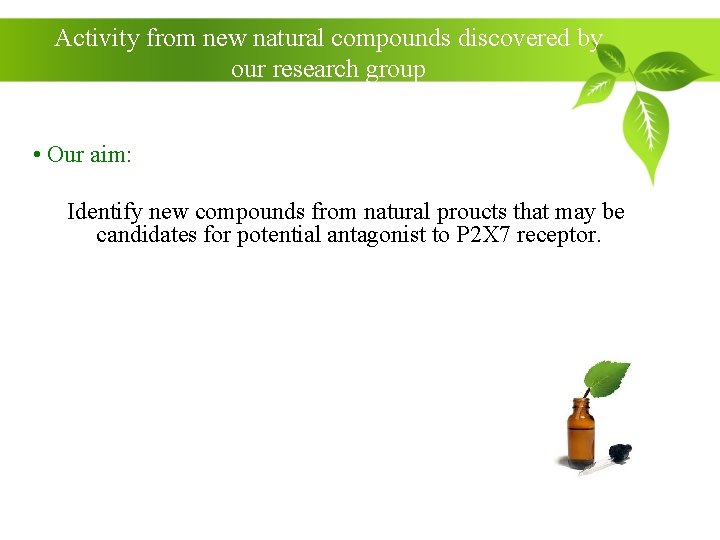 Activity from new natural compounds discovered by our research group

• Our aim:

Identify new compounds from natural proucts that may be candidates for potential antagonist to P2X7 receptor.